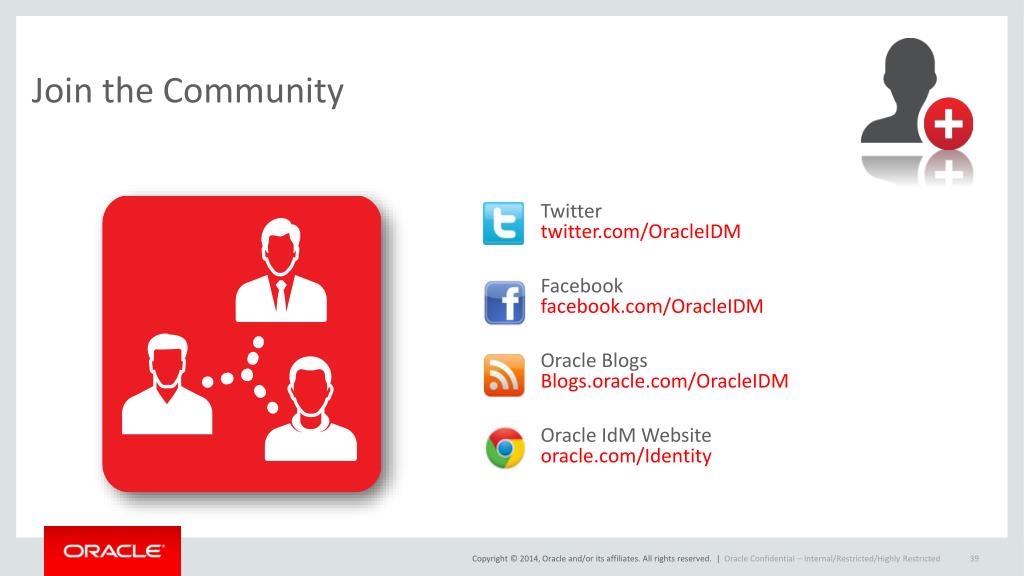 Join the Community

Twitter
twitter.com/OracleIDM

Facebook
facebook.com/OracleIDM

Oracle Blogs
Blogs.oracle.com/OracleIDM

Oracle IdM Website
oracle.com/Identity

ORACLE

Copyright © 2014, Oracle and/or its affiliates. All rights reserved. | Oracle Confidential – Internal/Restricted/Highly Restricted 39